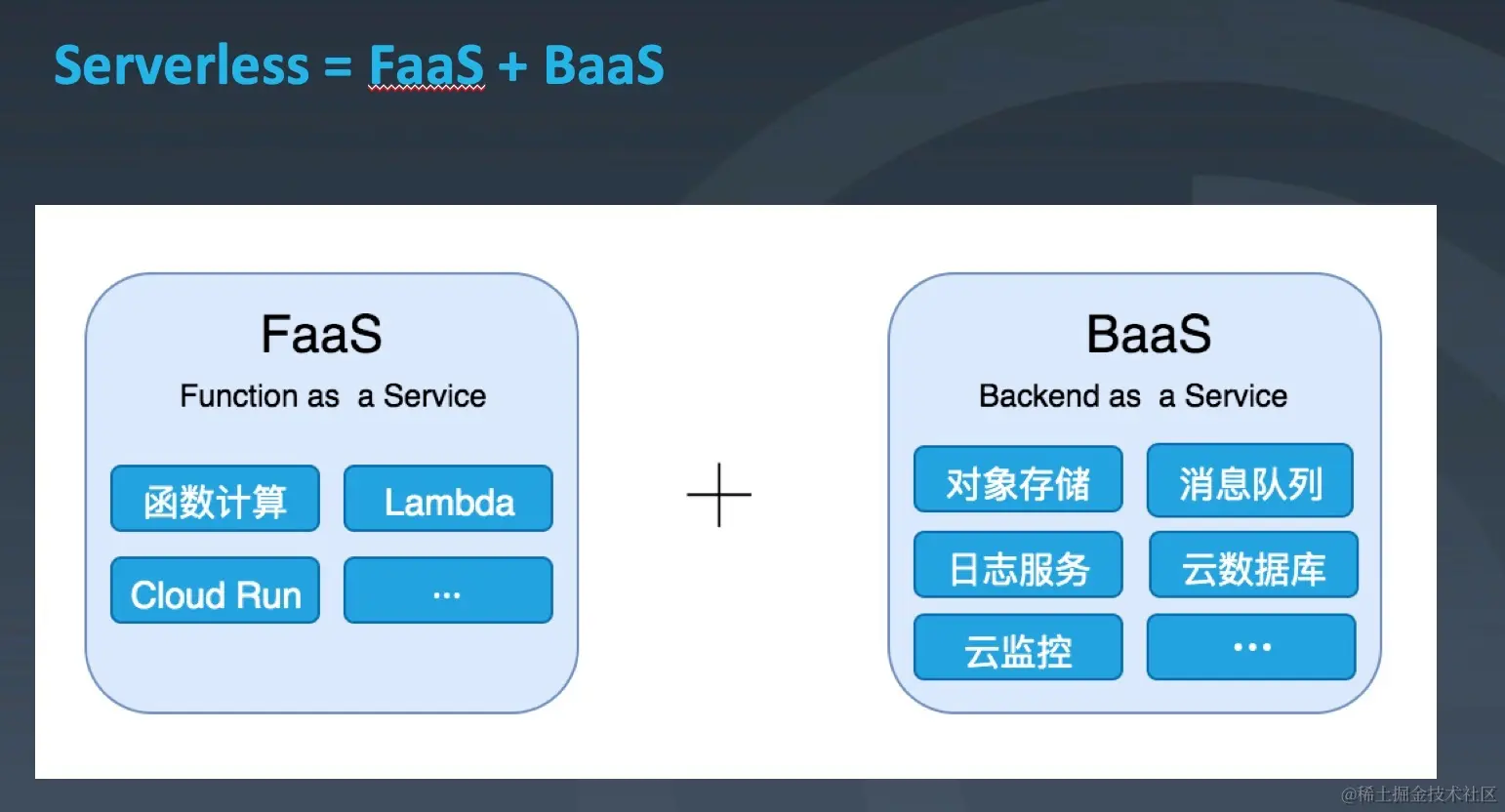 Serverless = FaaS + BaaS

FaaS
Function as a Service

函数计算
Lambda
Cloud Run
...

+

BaaS
Backend as a Service

对象存储
消息队列
日志服务
云数据库
云监控
...

@稀土掘金技术社区